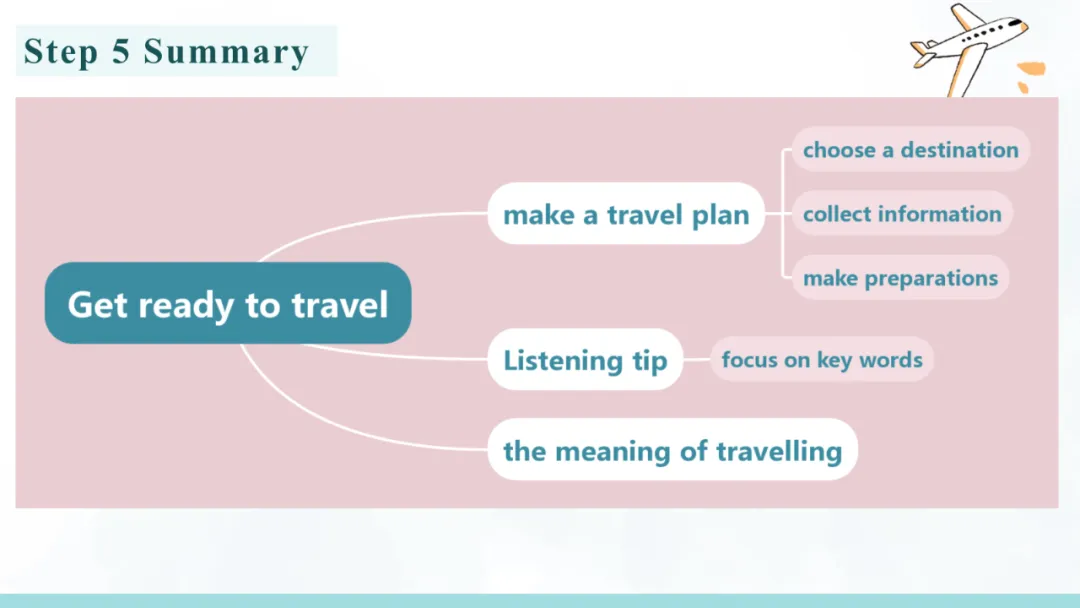 Step 5 Summary

Get ready to travel

make a travel plan

choose a destination

collect information

make preparations

Listening tip

focus on key words

the meaning of travelling